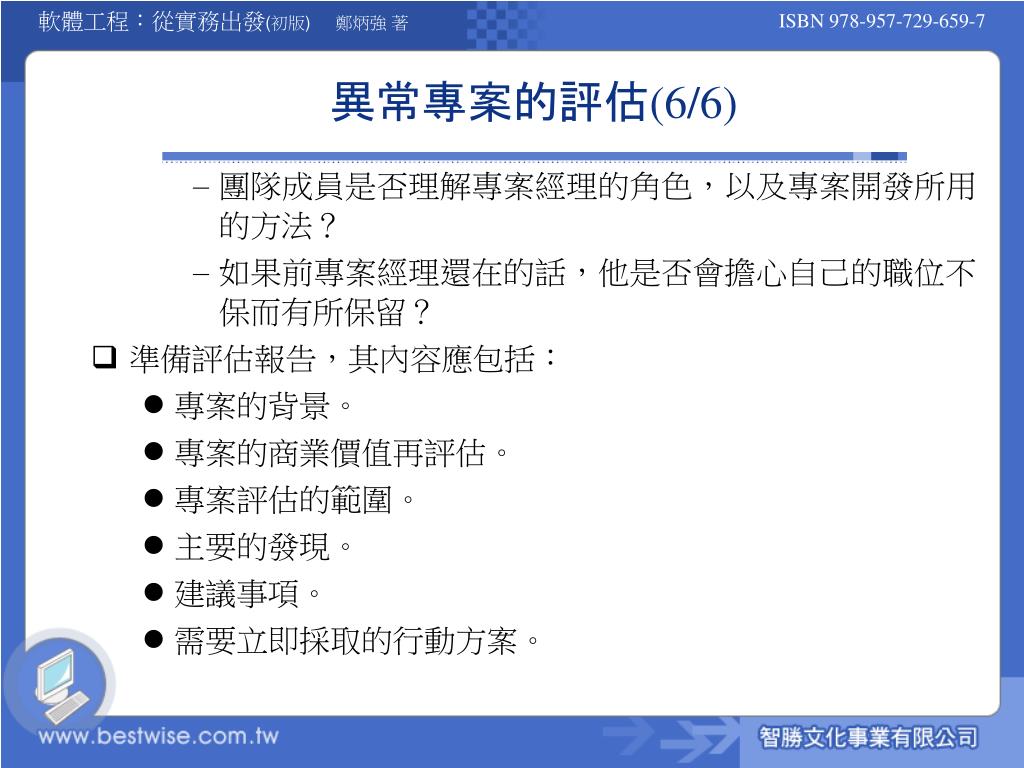 軟體工程：從實務出發(初版)　鄭炳強 著

ISBN 978-957-729-659-7

異常專案的評估(6/6)

– 團隊成員是否理解專案經理的角色，以及專案開發所用的方法？

– 如果前專案經理還在的話，他是否會擔心自己的職位不保而有所保留？

❑ 準備評估報告，其內容應包括：

● 專案的背景。

● 專案的商業價值再評估。

● 專案評估的範圍。

● 主要的發現。

● 建議事項。

● 需要立即採取的行動方案。

www.bestwise.com.tw

智勝文化事業有限公司